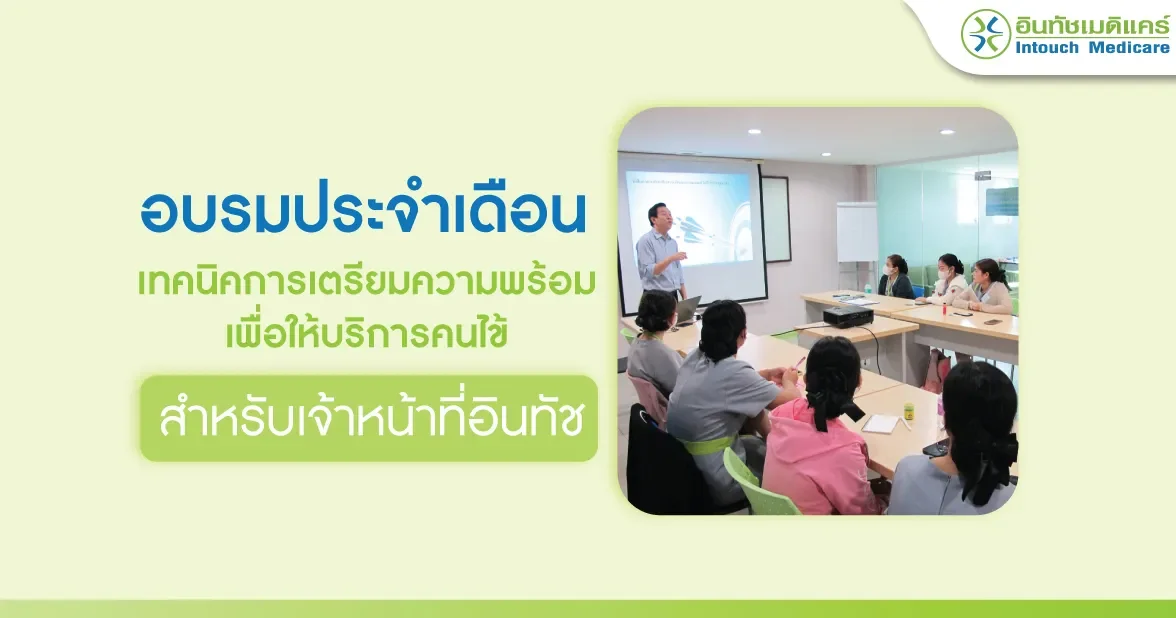 อินทัชเมดิแคร์
Intouch Medicare

อบรมประจำเดือน
เทคนิคการเตรียมความพร้อม
เพื่อให้บริการคนไข้

สำหรับเจ้าหน้าที่อินทัช